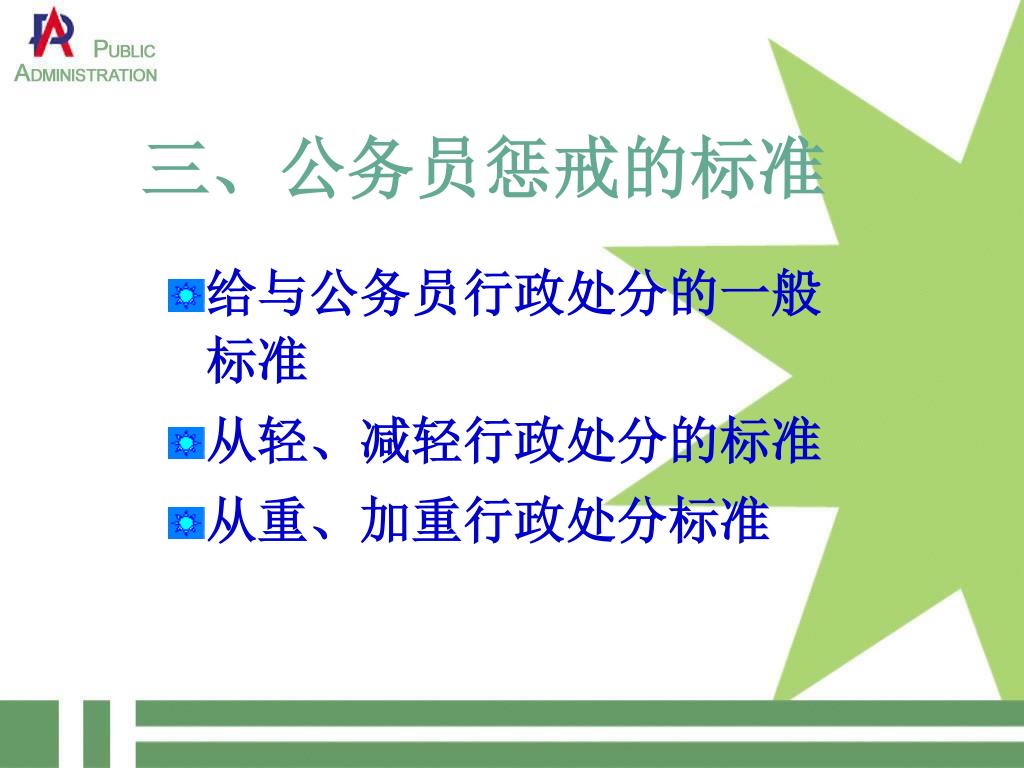 PUBLIC ADMINISTRATION

三、公务员惩戒的标准

给与公务员行政处分的一般标准

从轻、减轻行政处分的标准

从重、加重行政处分标准